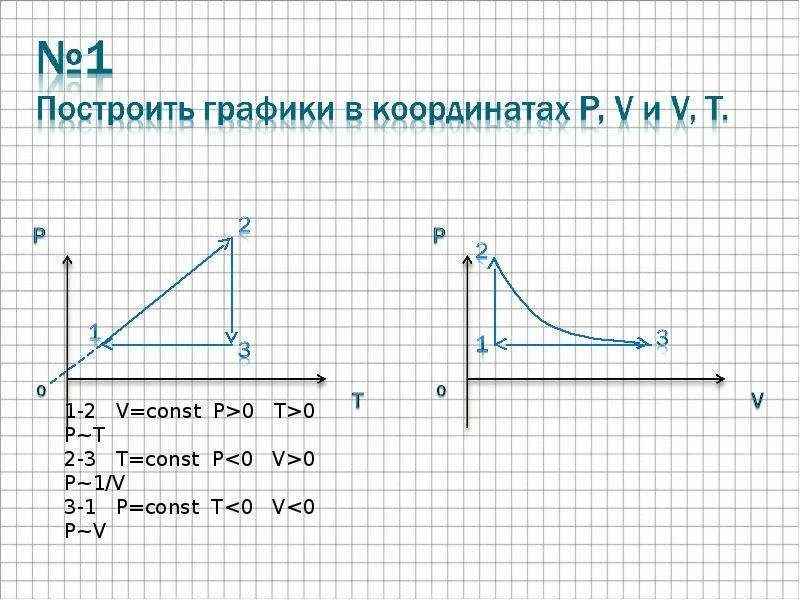 №1
Построить графики в координатах P, V и V, T.

P
2
1
3
o
T

1-2 V=const P>0 T>0
P~T
2-3 T=const P<0 V>0
P~1/V
3-1 P=const T<0 V<0
P~V

P
2
1
3
o
V